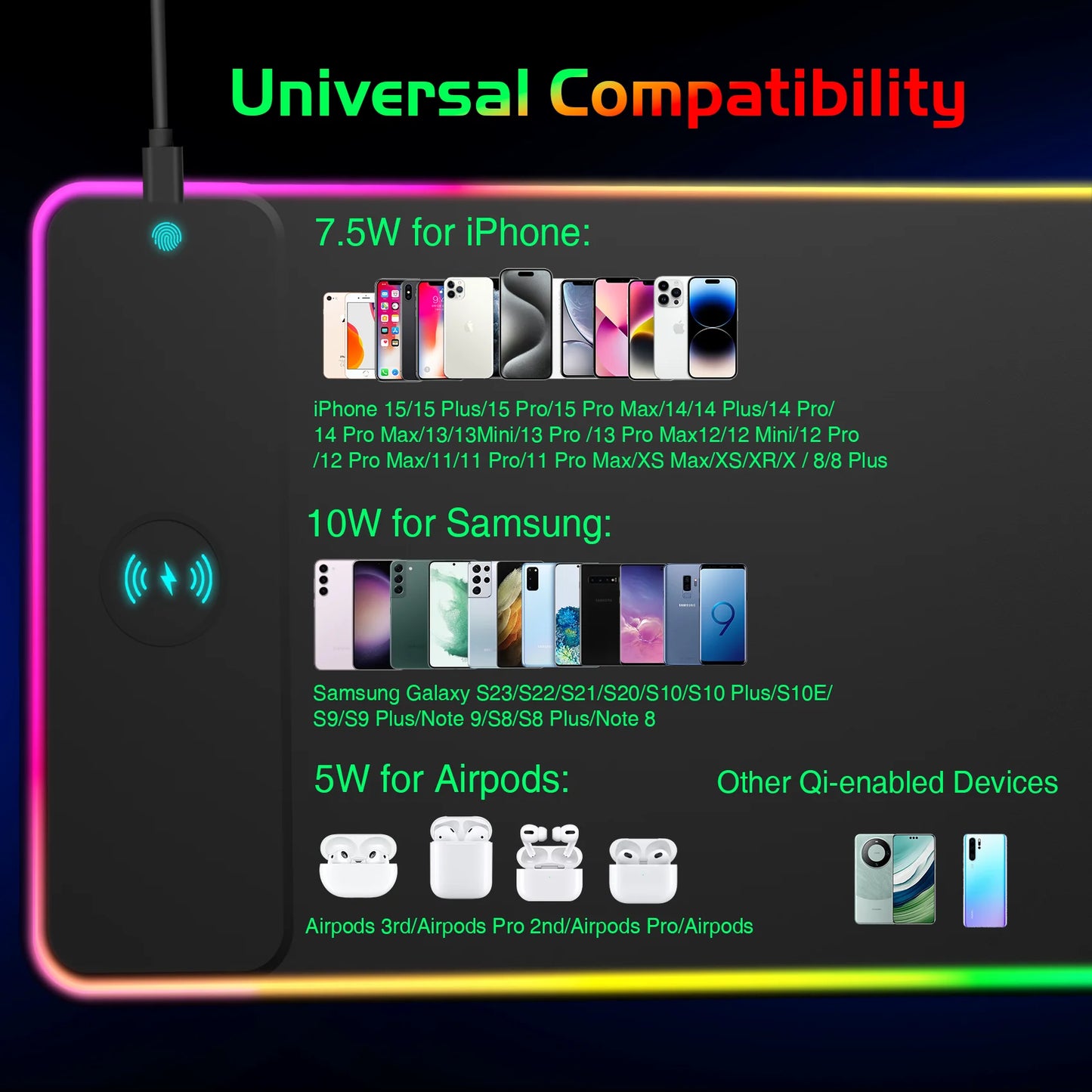 Universal Compatibility

7.5W for iPhone:

iPhone 15/15 Plus/15 Pro/15 Pro Max/14/14 Plus/14 Pro/ 14 Pro Max/13/13Mini/13 Pro /13 Pro Max12/12 Mini/12 Pro /12 Pro Max/11/11 Pro/11 Pro Max/XS Max/XS/XR/X / 8/8 Plus

10W for Samsung:

Samsung Galaxy S23/S22/S21/S20/S10/S10 Plus/S10E/ S9/S9 Plus/Note 9/S8/S8 Plus/Note 8

5W for Airpods:

Airpods 3rd/Airpods Pro 2nd/Airpods Pro/Airpods

Other Qi-enabled Devices